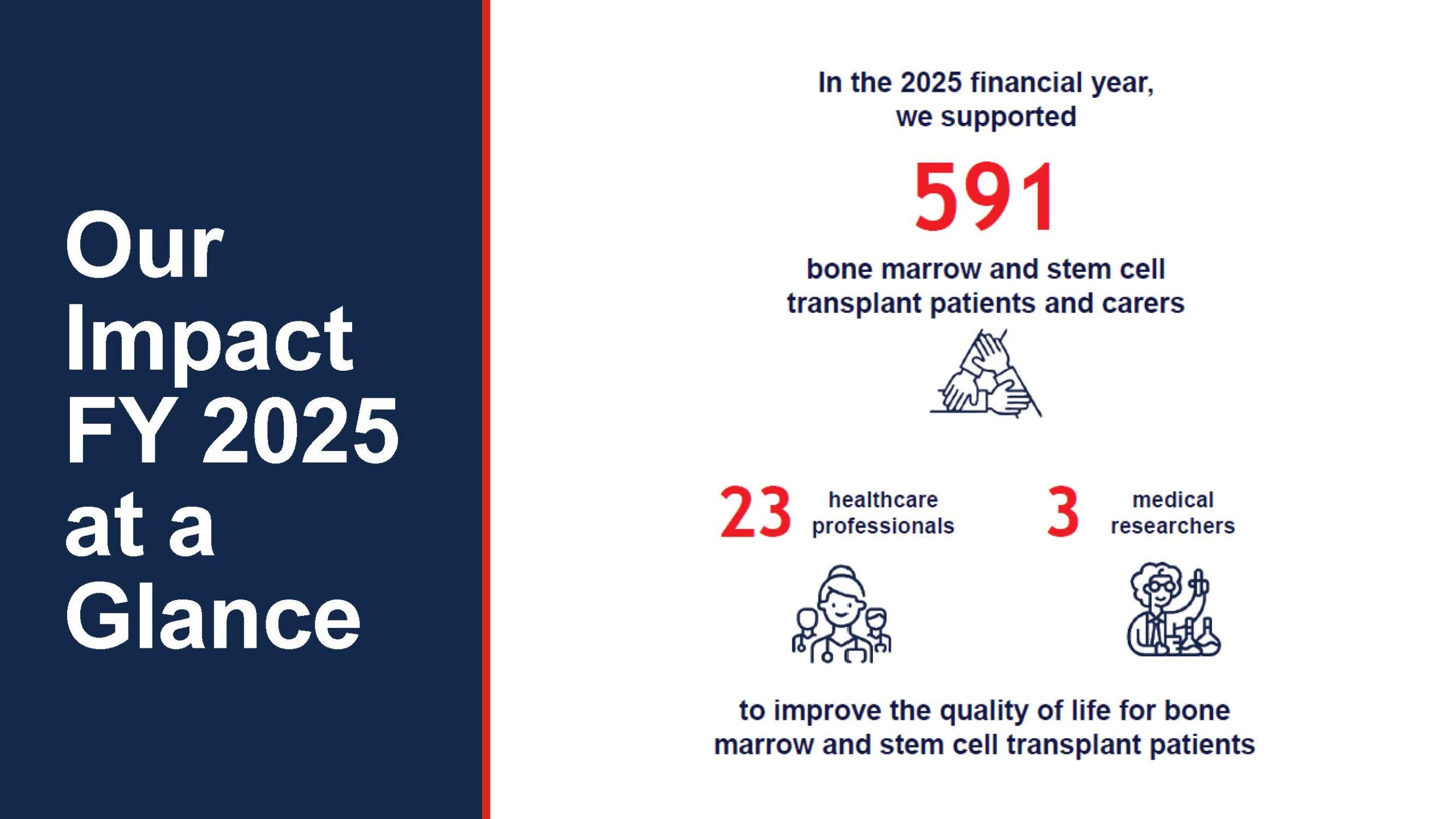 Our Impact FY 2025 at a Glance

In the 2025 financial year, we supported

591

bone marrow and stem cell transplant patients and carers

23 healthcare professionals

3 medical researchers

to improve the quality of life for bone marrow and stem cell transplant patients